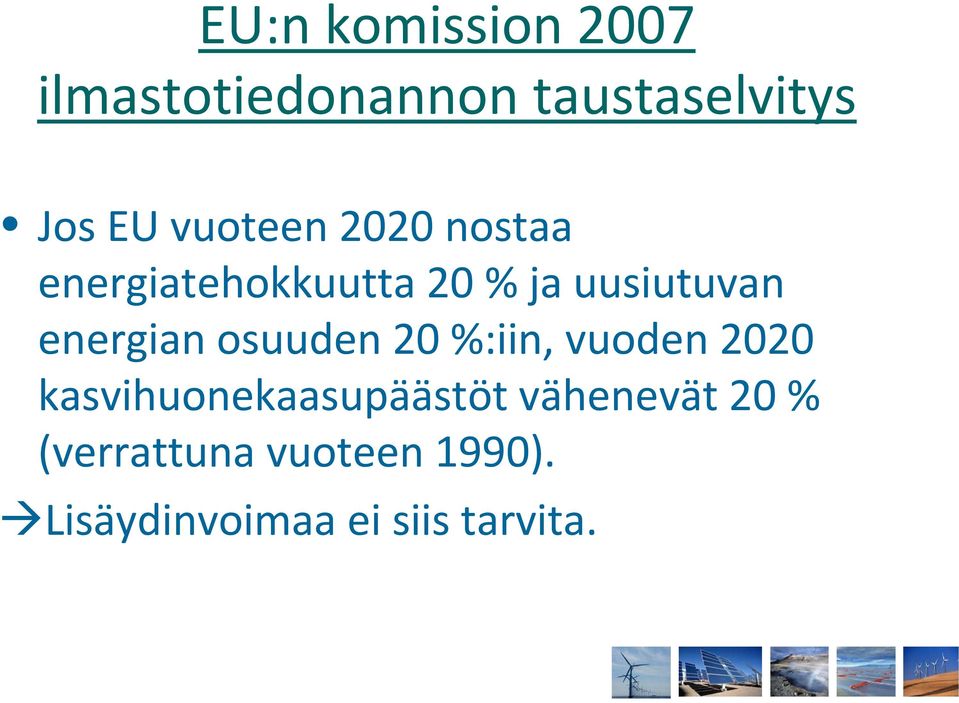 EU:n komission 2007 ilmastotiedonannon taustaselvitys

• Jos EU vuoteen 2020 nostaa energiatehokkuutta 20 % ja uusiutuvan energian osuuden 20 %:iin, vuoden 2020 kasvihuonekaasupäästöt vähenevät 20 % (verrattuna vuoteen 1990).

→Lisäydinvoimaa ei siis tarvita.